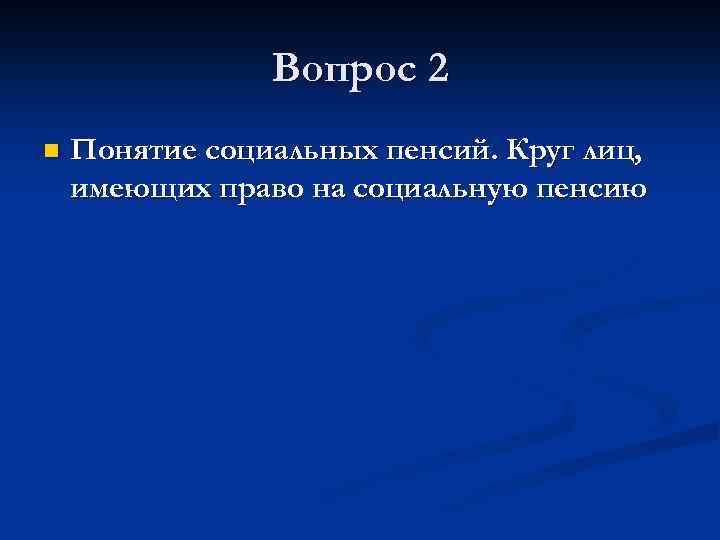 Вопрос 2

Понятие социальных пенсий. Круг лиц, имеющих право на социальную пенсию